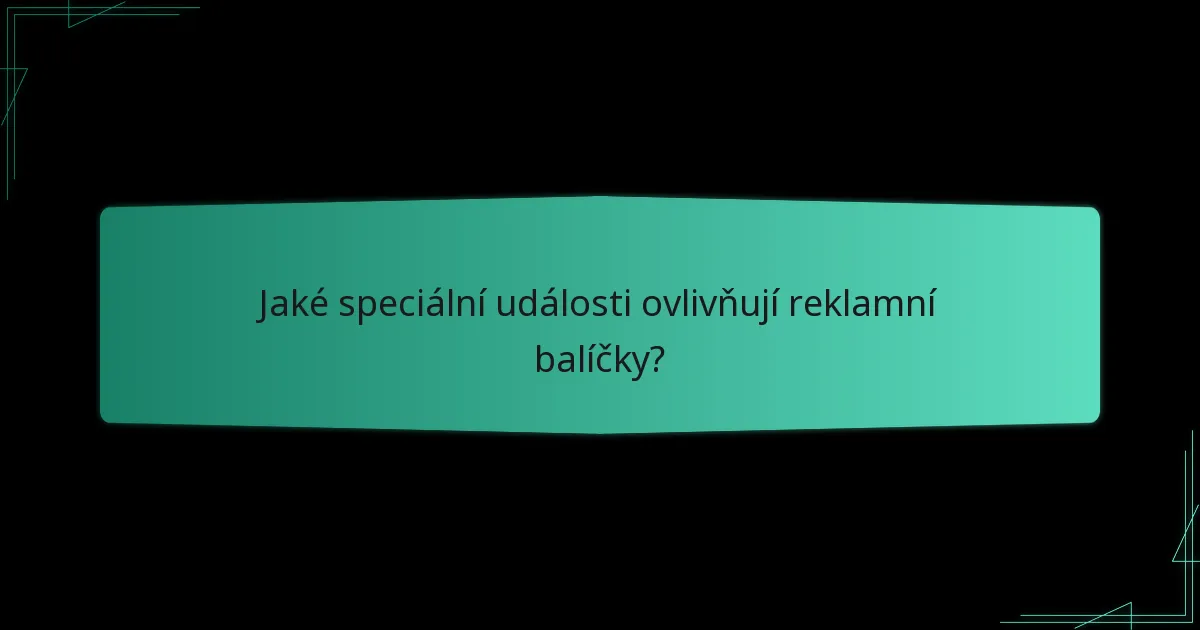 Jaké speciální události ovlivňují reklamní balíčky?